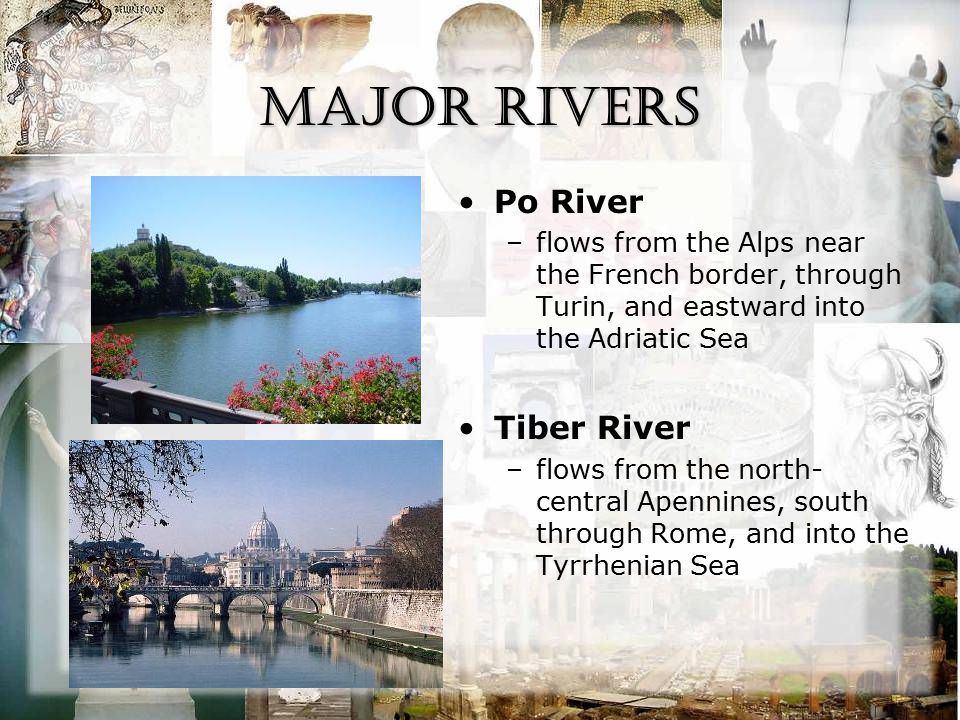 MAJOR RIVERS

• Po River
– flows from the Alps near the French border, through Turin, and eastward into the Adriatic Sea

• Tiber River
– flows from the north-central Apennines, south through Rome, and into the Tyrrhenian Sea